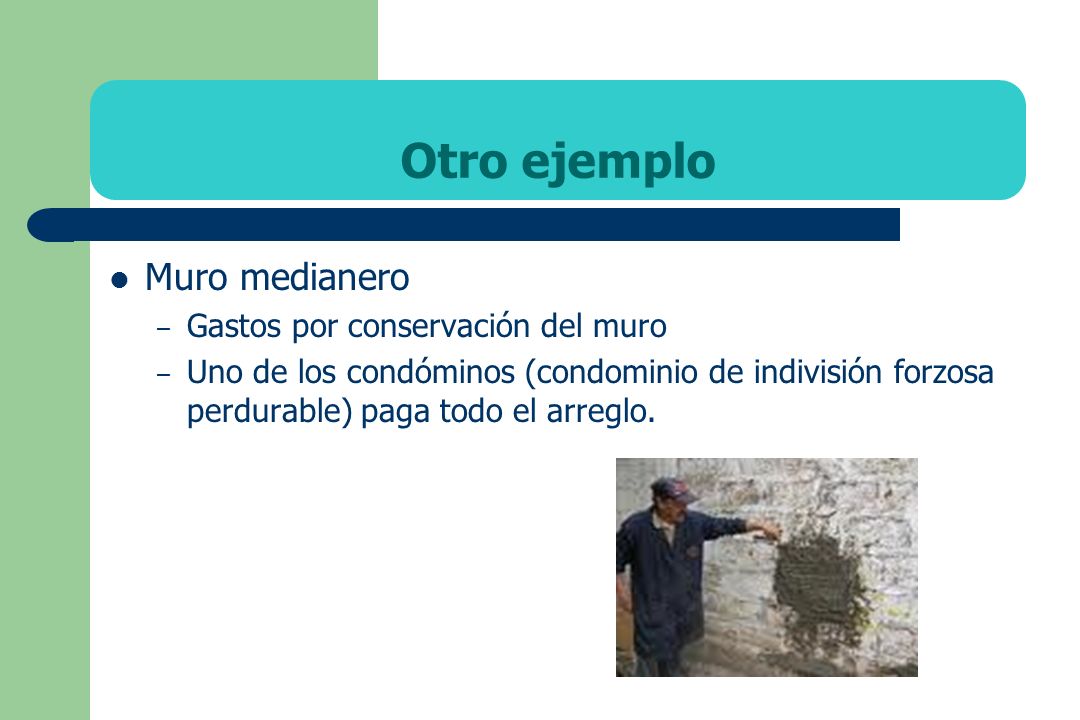 Otro ejemplo

Muro medianero

– Gastos por conservación del muro
– Uno de los condóminos (condominio de indivisión forzosa perdurable) paga todo el arreglo.